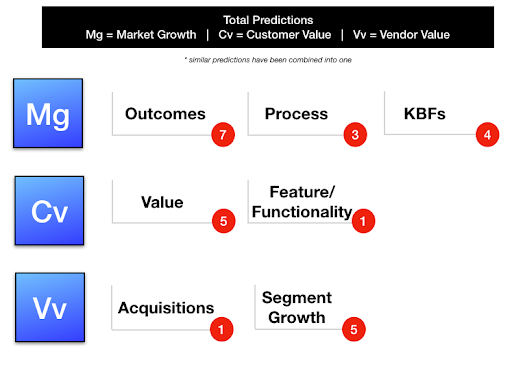 Total Predictions
Mg = Market Growth | Cv = Customer Value | Vv = Vendor Value

* similar predictions have been combined into one

Mg

Outcomes 7

Process 3

KBFs 4

Cv

Value 5

Feature/ Functionality 1

Vv

Acquisitions 1

Segment Growth 5